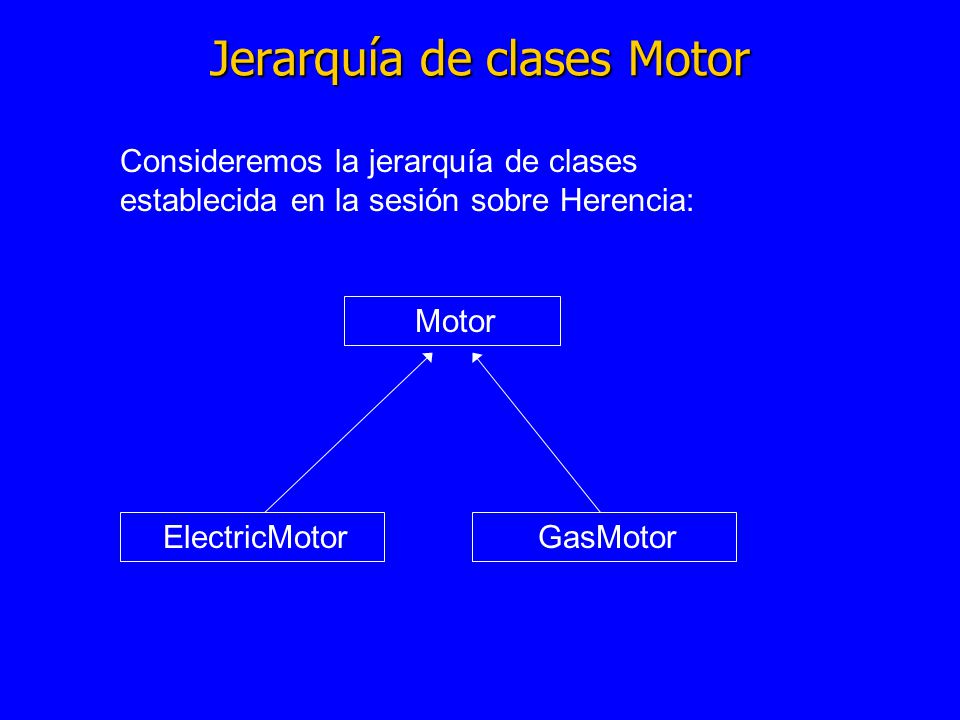 Jerarquía de clases Motor

Consideremos la jerarquía de clases establecida en la sesión sobre Herencia:

Motor

ElectricMotor

GasMotor